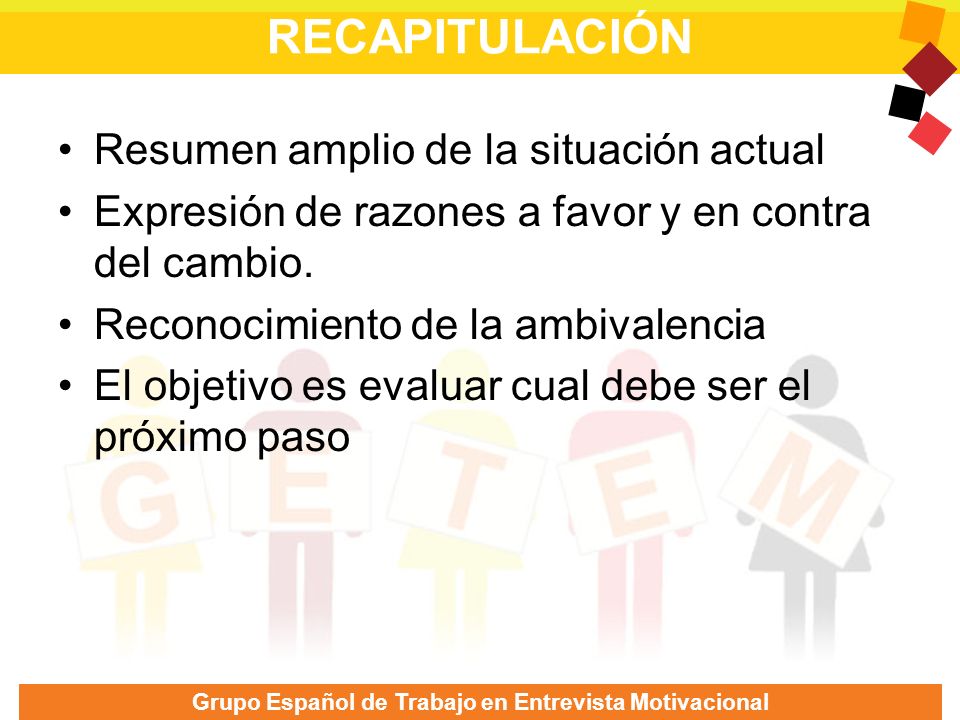 RECAPITULACIÓN

• Resumen amplio de la situación actual
• Expresión de razones a favor y en contra del cambio.
• Reconocimiento de la ambivalencia
• El objetivo es evaluar cual debe ser el próximo paso

G E T E M

Grupo Español de Trabajo en Entrevista Motivacional